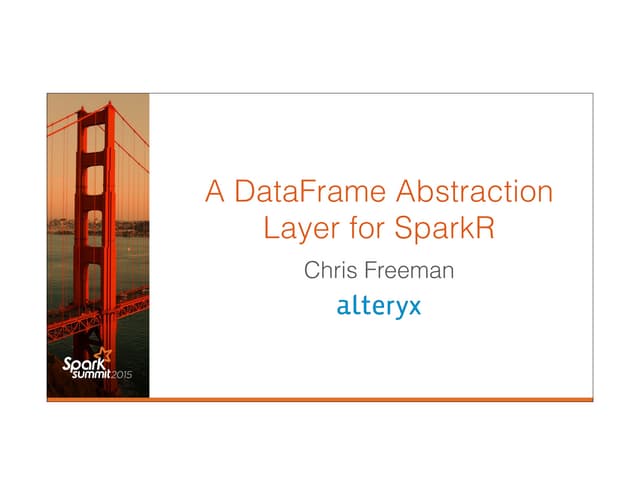 Spark summit 2015

A DataFrame Abstraction Layer for SparkR

Chris Freeman

alteryx